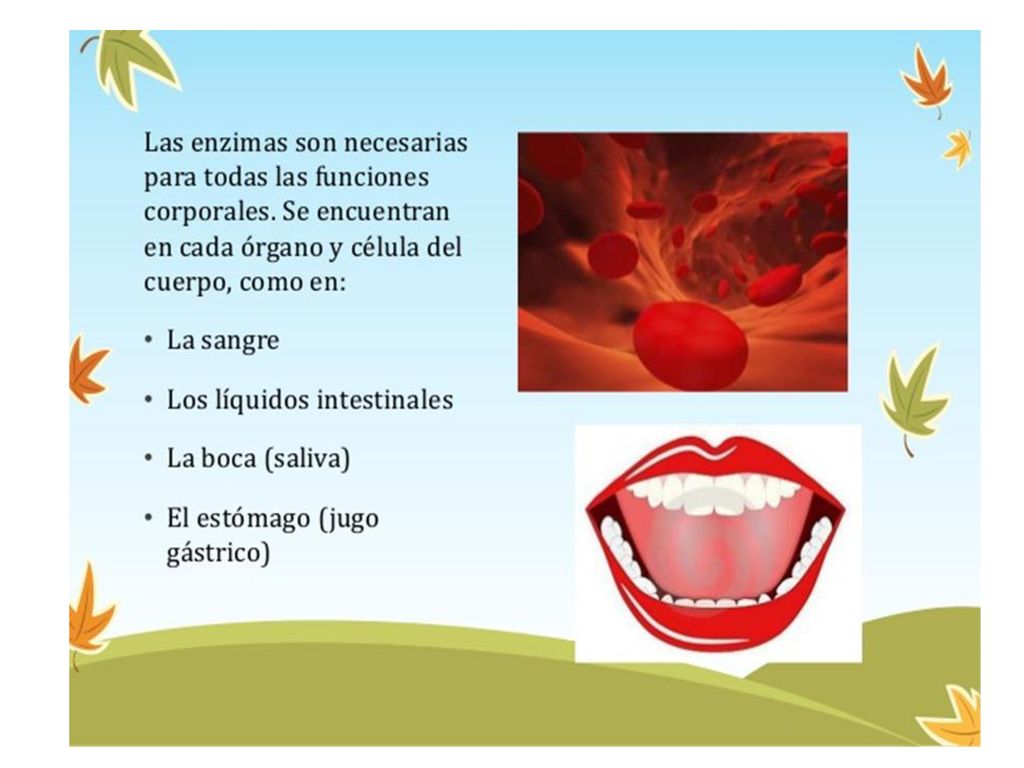 Las enzimas son necesarias para todas las funciones corporales. Se encuentran en cada órgano y célula del cuerpo, como en:

• La sangre

• Los líquidos intestinales

• La boca (saliva)

• El estómago (jugo gástrico)